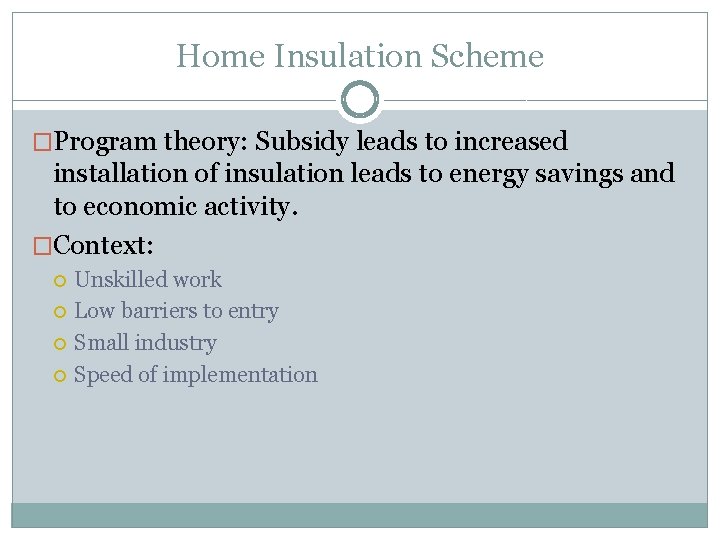 Home Insulation Scheme

Program theory: Subsidy leads to increased installation of insulation leads to energy savings and to economic activity.

Context:

Unskilled work

Low barriers to entry

Small industry

Speed of implementation